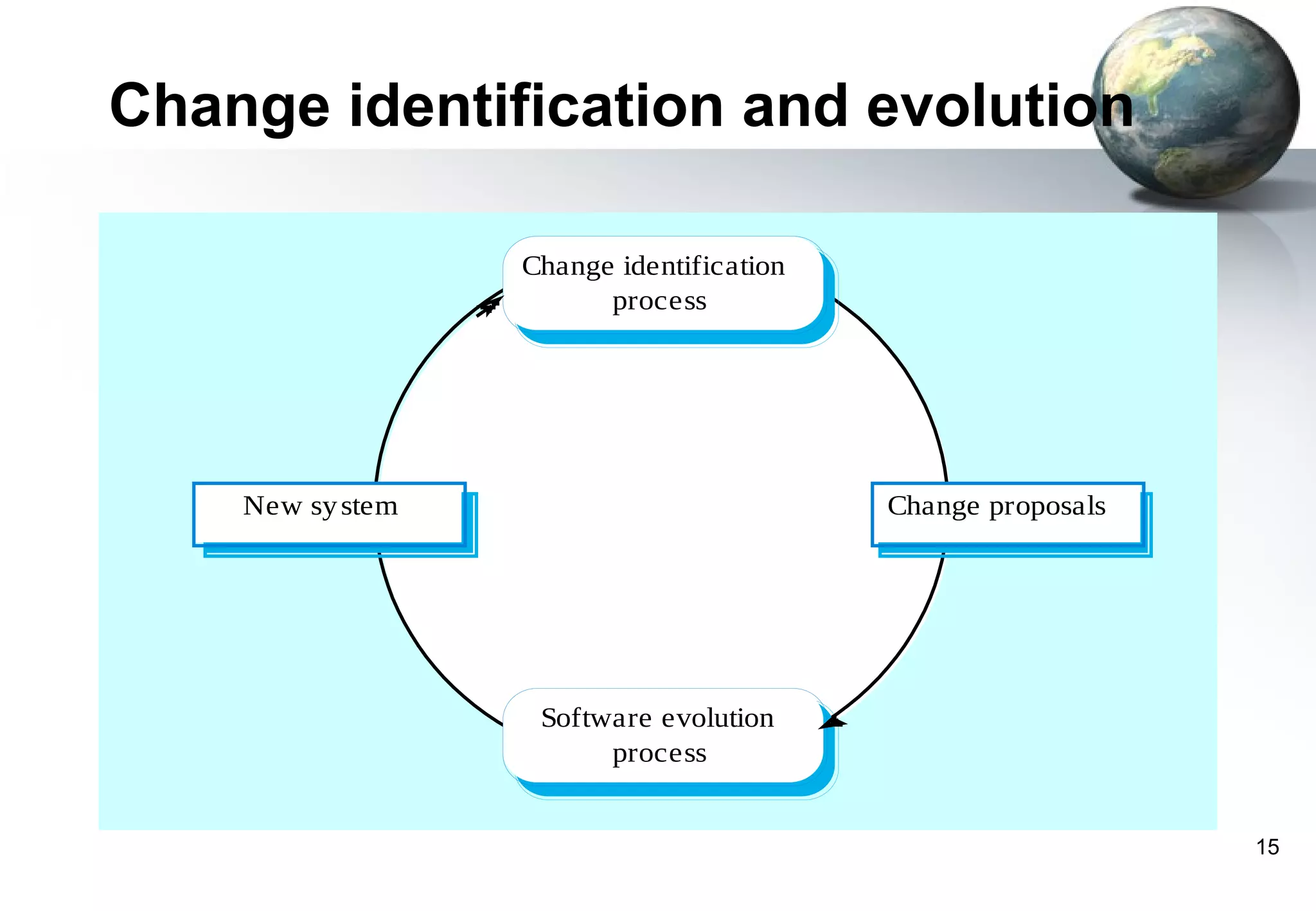 Change identification and evolution

Change identification process

New system

Change proposals

Software evolution process

15